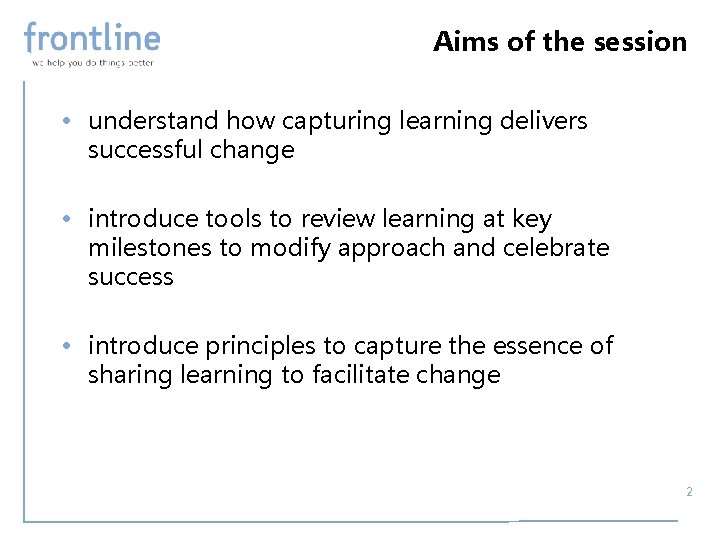 frontline
we help you do things better

Aims of the session

• understand how capturing learning delivers successful change

• introduce tools to review learning at key milestones to modify approach and celebrate success

• introduce principles to capture the essence of sharing learning to facilitate change

2